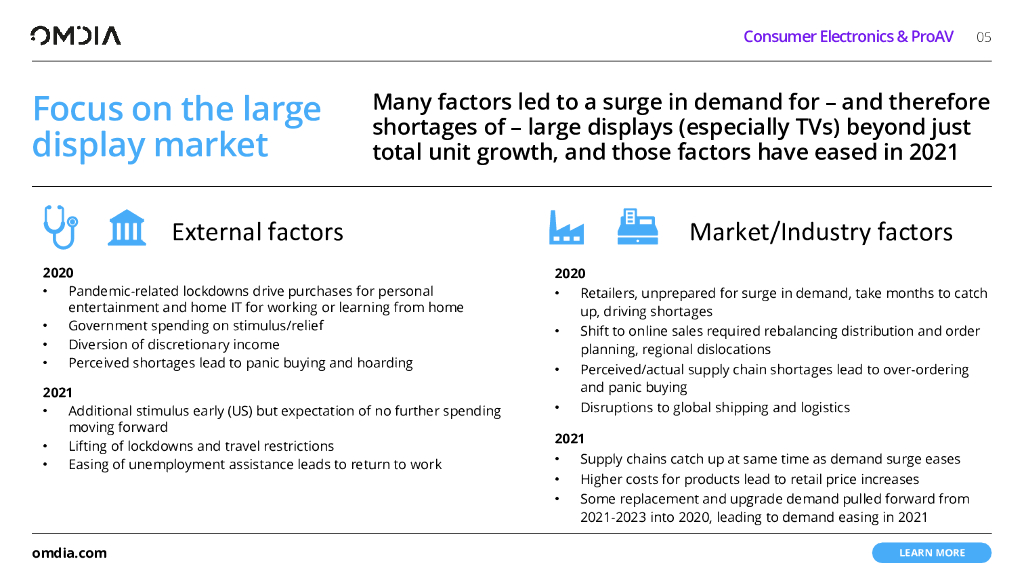 OMDIA

Consumer Electronics & ProAV 05

Focus on the large display market

Many factors led to a surge in demand for – and therefore shortages of – large displays (especially TVs) beyond just total unit growth, and those factors have eased in 2021

External factors

2020
• Pandemic-related lockdowns drive purchases for personal entertainment and home IT for working or learning from home
• Government spending on stimulus/relief
• Diversion of discretionary income
• Perceived shortages lead to panic buying and hoarding

2021
• Additional stimulus early (US) but expectation of no further spending moving forward
• Lifting of lockdowns and travel restrictions
• Easing of unemployment assistance leads to return to work

Market/Industry factors

2020
• Retailers, unprepared for surge in demand, take months to catch up, driving shortages
• Shift to online sales required rebalancing distribution and order planning, regional dislocations
• Perceived/actual supply chain shortages lead to over-ordering and panic buying
• Disruptions to global shipping and logistics

2021
• Supply chains catch up at same time as demand surge eases
• Higher costs for products lead to retail price increases
• Some replacement and upgrade demand pulled forward from 2021-2023 into 2020, leading to demand easing in 2021

omdia.com

LEARN MORE